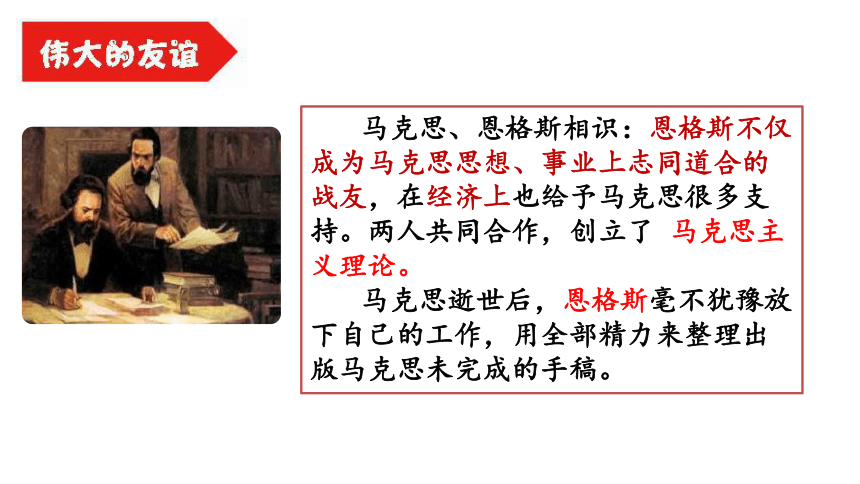 伟大的友谊

马克思、恩格斯相识：恩格斯不仅成为马克思思想、事业上志同道合的战友，在经济上也给予马克思很多支持。两人共同合作，创立了 马克思主义理论。

马克思逝世后，恩格斯毫不犹豫放下自己的工作，用全部精力来整理出版马克思未完成的手稿。